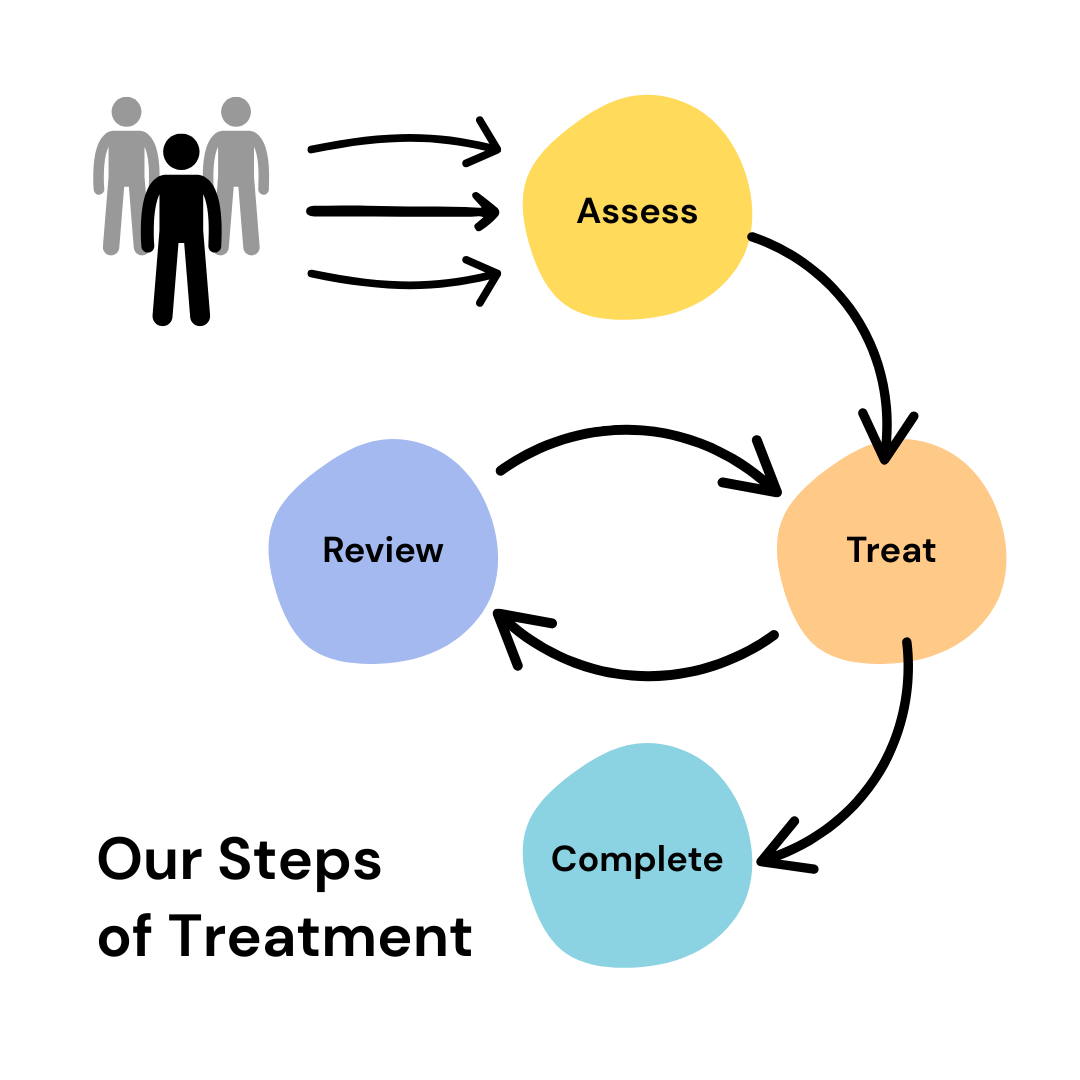 Assess

Review

Treat

Complete

Our Steps of Treatment